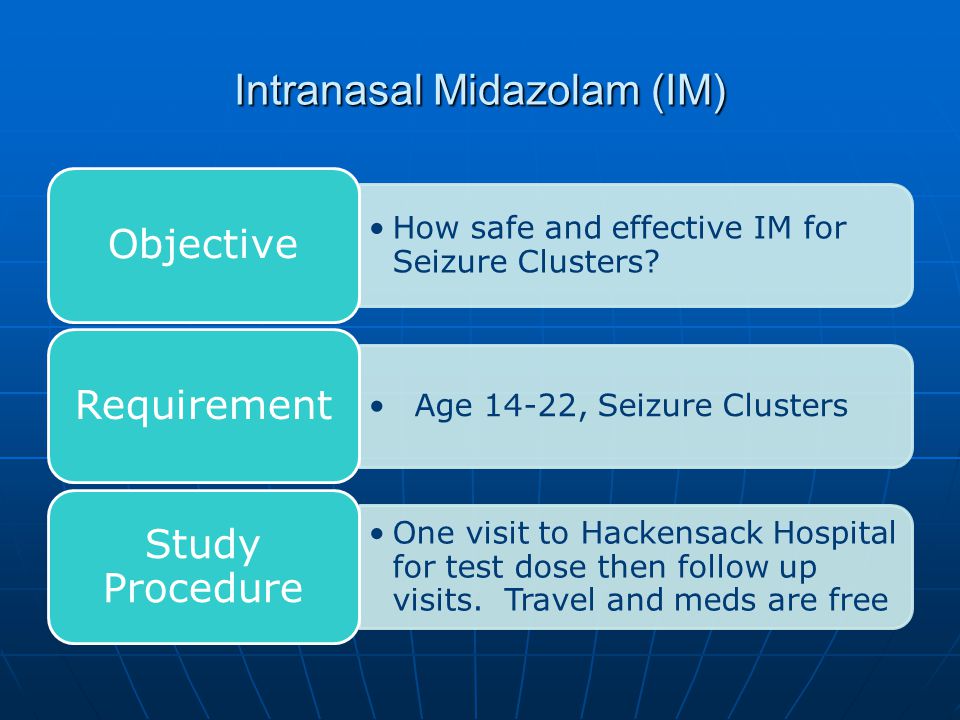 Intranasal Midazolam (IM)

Objective

• How safe and effective IM for Seizure Clusters?

Requirement

• Age 14-22, Seizure Clusters

Study Procedure

• One visit to Hackensack Hospital for test dose then follow up visits.  Travel and meds are free